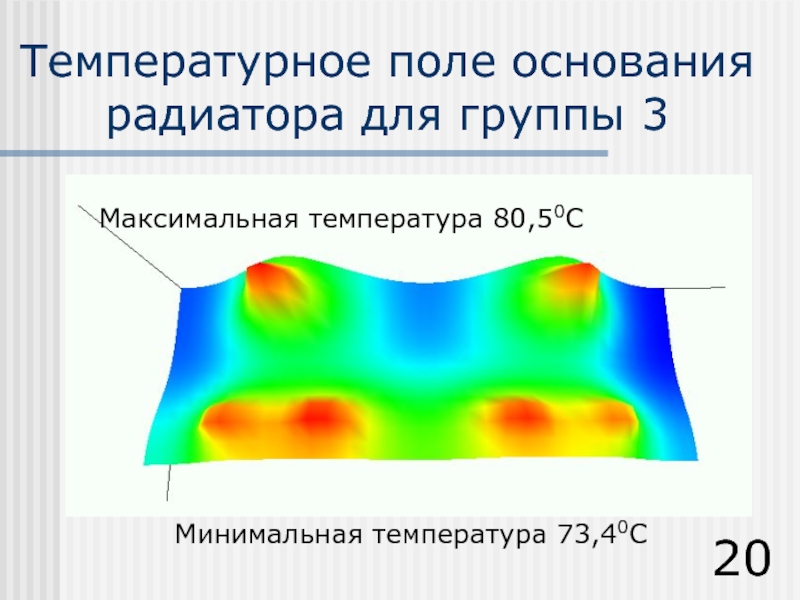 Температурное поле основания радиатора для группы 3

Максимальная температура 80,5$^0$С

Минимальная температура 73,4$^0$С

20